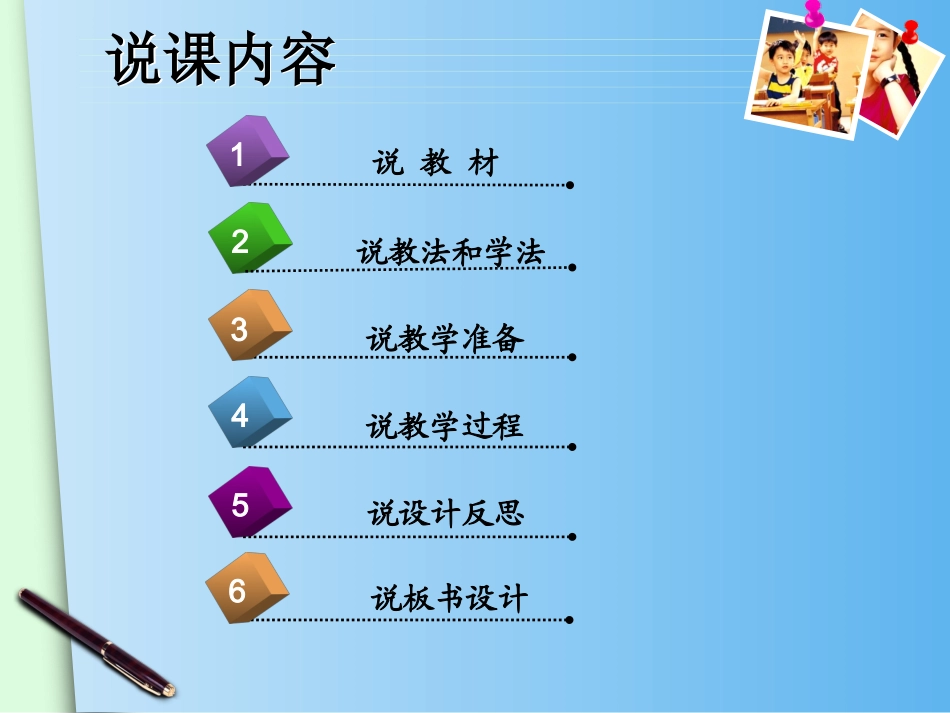 说课内容

1 说 教 材

2 说教法和学法

3 说教学准备

4 说教学过程

5 说设计反思

6 说板书设计